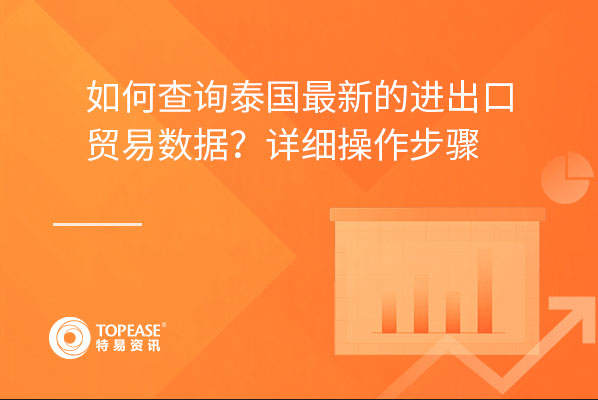 如何查询泰国最新的进出口贸易数据？详细操作步骤

TOPEASE®
特易资讯